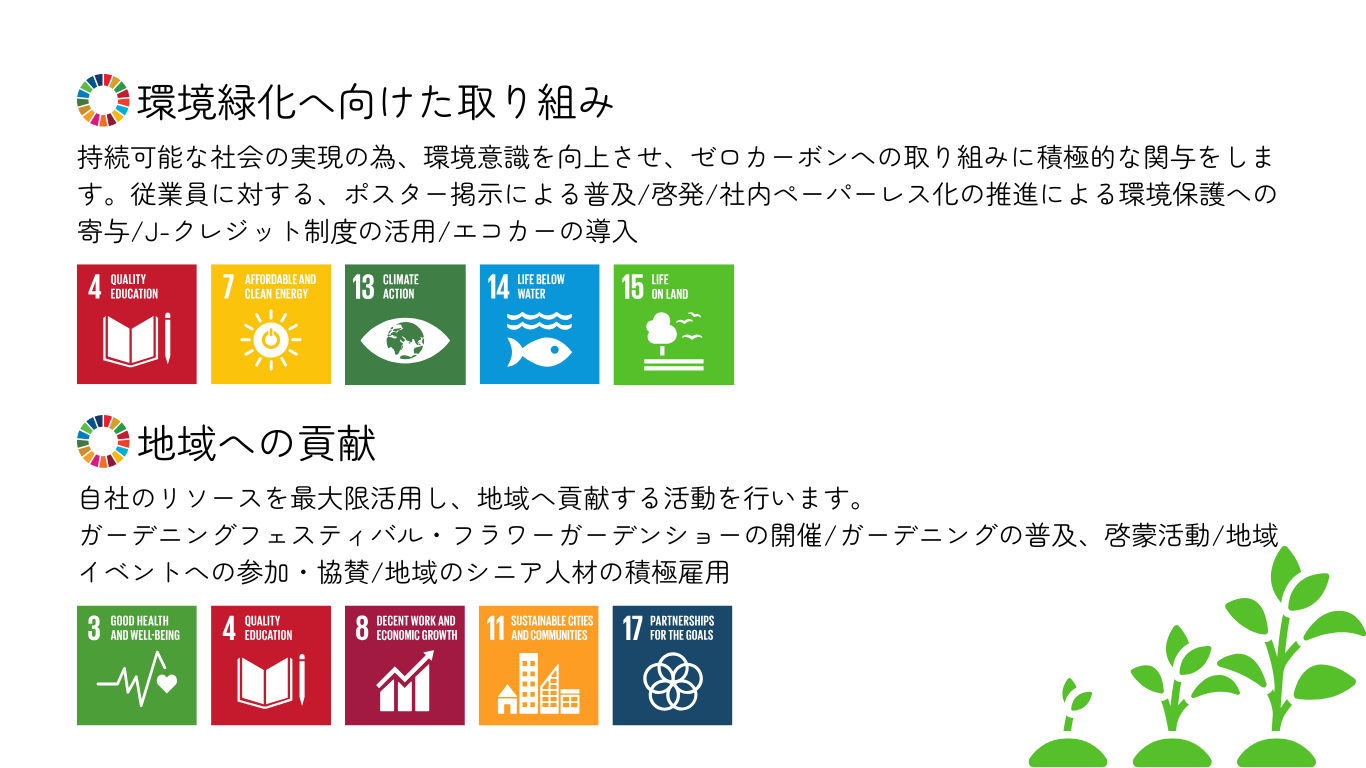 環境緑化へ向けた取り組み

持続可能な社会の実現の為、環境意識を向上させ、ゼロカーボンへの取り組みに積極的な関与をします。従業員に対する、ポスター掲示による普及/啓発/社内ペーパーレス化の推進による環境保護への寄与/J-クレジット制度の活用/エコカーの導入

4 QUALITY EDUCATION

7 AFFORDABLE AND CLEAN ENERGY

13 CLIMATE ACTION

14 LIFE BELOW WATER

15 LIFE ON LAND

地域への貢献

自社のリソースを最大限活用し、地域へ貢献する活動を行います。
ガーデニングフェスティバル・フラワーガーデンショーの開催/ガーデニングの普及、啓蒙活動/地域イベントへの参加・協賛/地域のシニア人材の積極雇用

3 GOOD HEALTH AND WELL-BEING

4 QUALITY EDUCATION

8 DECENT WORK AND ECONOMIC GROWTH

11 SUSTAINABLE CITIES AND COMMUNITIES

17 PARTNERSHIPS FOR THE GOALS